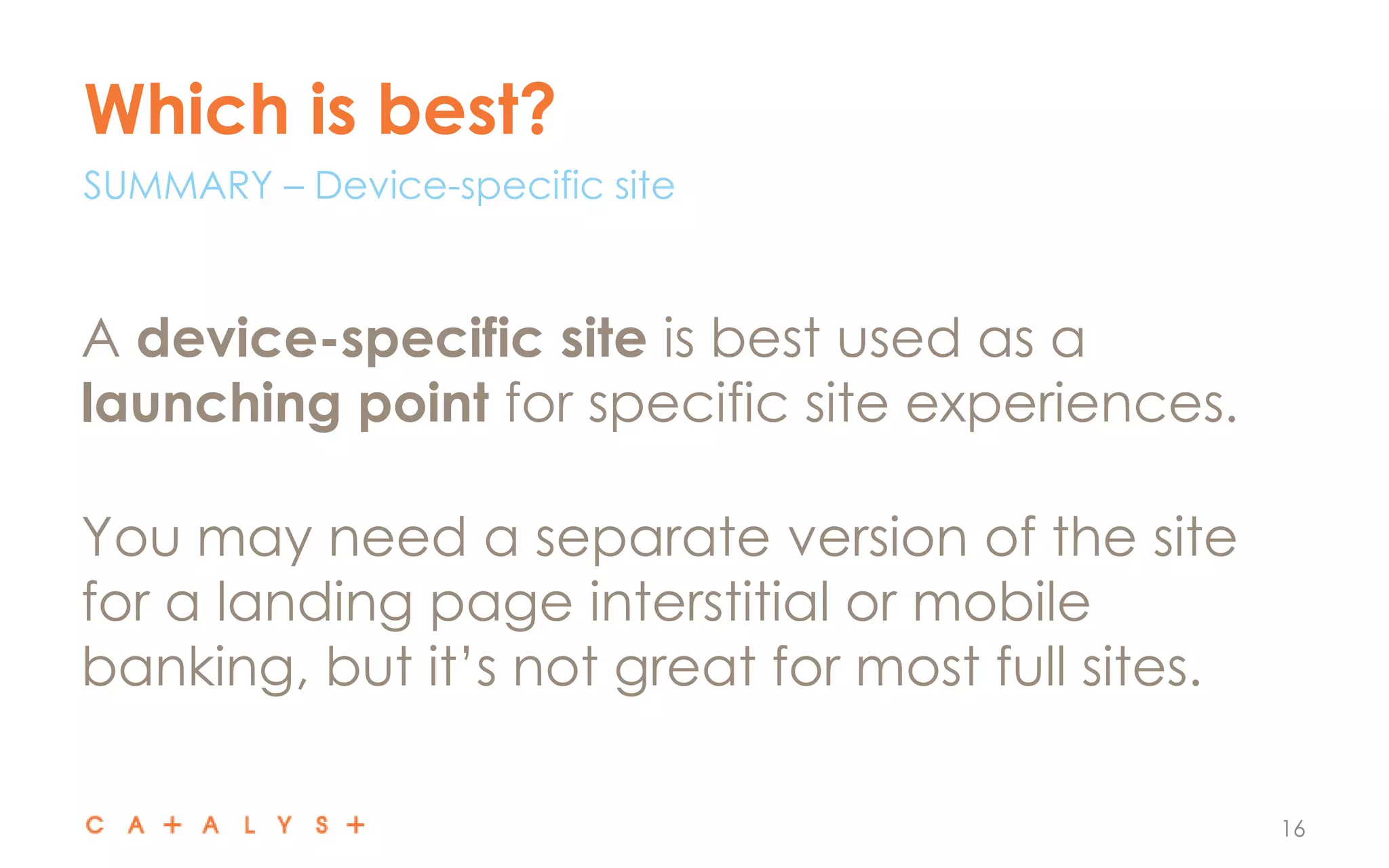 Which is best?

SUMMARY – Device-specific site

A device-specific site is best used as a launching point for specific site experiences.

You may need a separate version of the site for a landing page interstitial or mobile banking, but it's not great for most full sites.

C A + A L Y S +

16